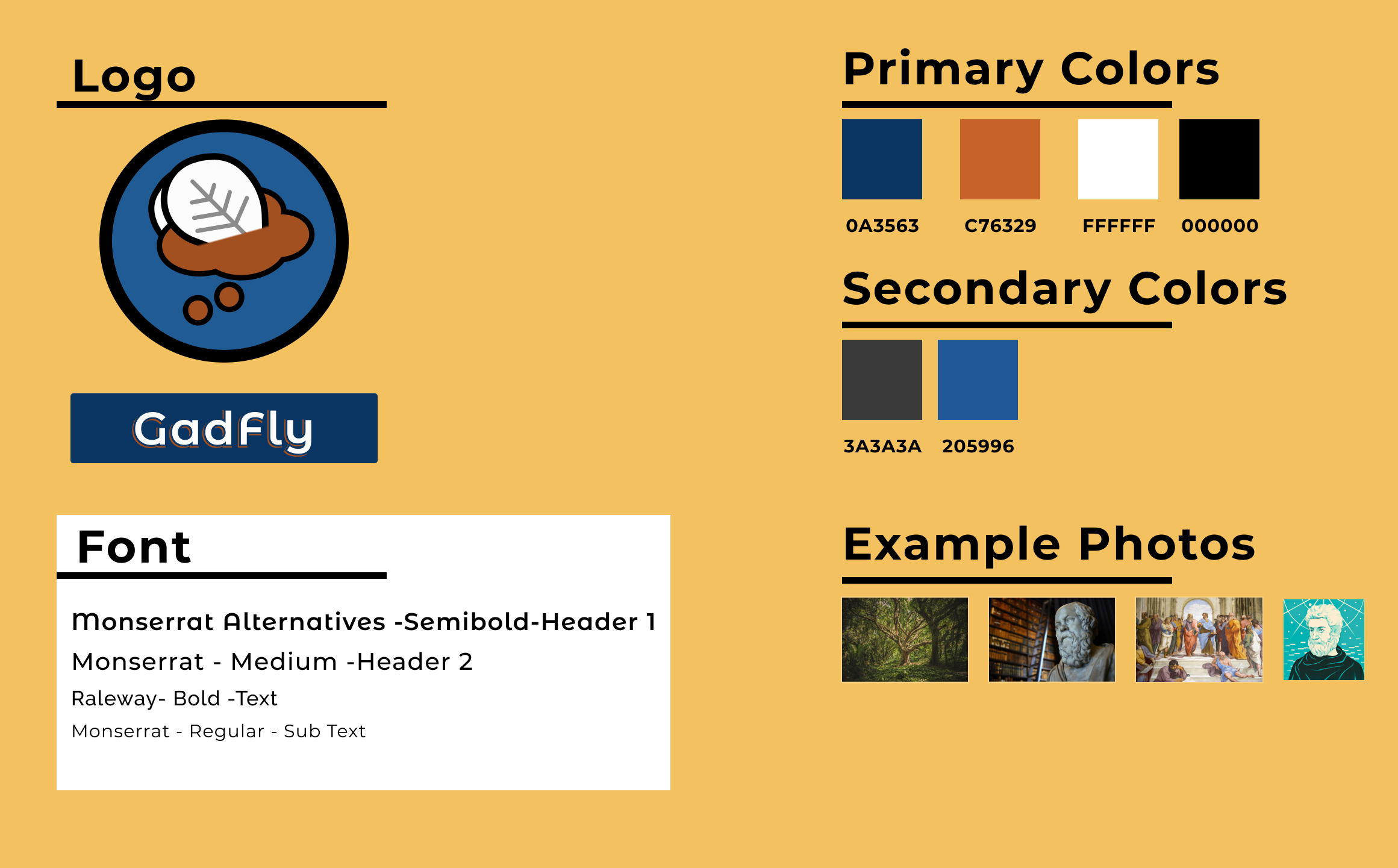 Logo

GadFly

Font

Monserrat Alternatives -Semibold-Header 1

Monserrat - Medium -Header 2

Raleway- Bold -Text

Monserrat - Regular - Sub Text

Primary Colors

0A3563 C76329 FFFFFF 000000

Secondary Colors

3A3A3A 205996

Example Photos